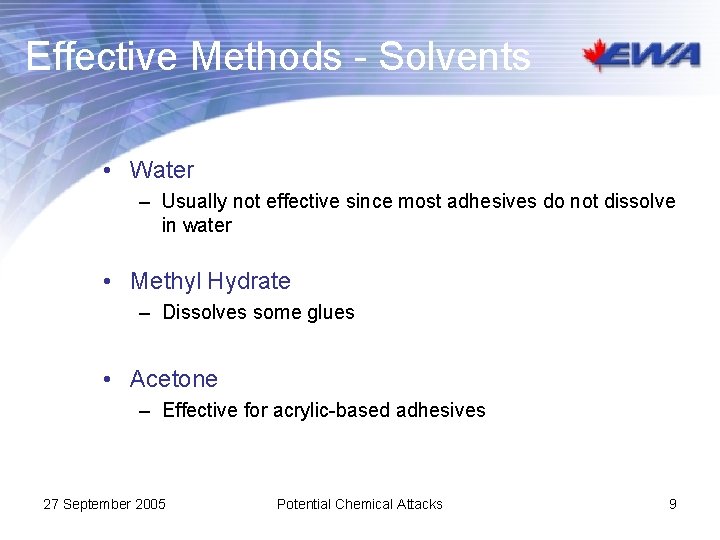 Effective Methods - Solvents

EWA

• Water
– Usually not effective since most adhesives do not dissolve in water

• Methyl Hydrate
– Dissolves some glues

• Acetone
– Effective for acrylic-based adhesives

27 September 2005
Potential Chemical Attacks
9